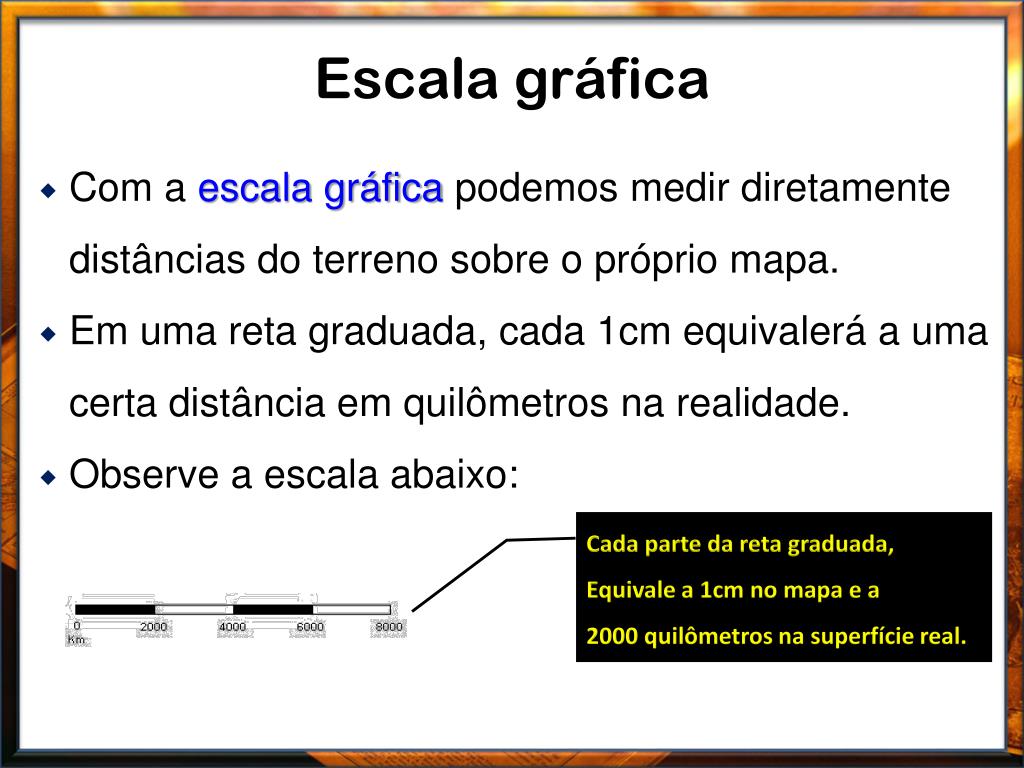 Escala gráfica

Com a escala gráfica podemos medir diretamente distâncias do terreno sobre o próprio mapa.

Em uma reta graduada, cada 1cm equivalerá a uma certa distância em quilômetros na realidade.

Observe a escala abaixo:

0 2000 4000 6000 8000
Km

Cada parte da reta graduada, Equivale a 1cm no mapa e a 2000 quilômetros na superfície real.